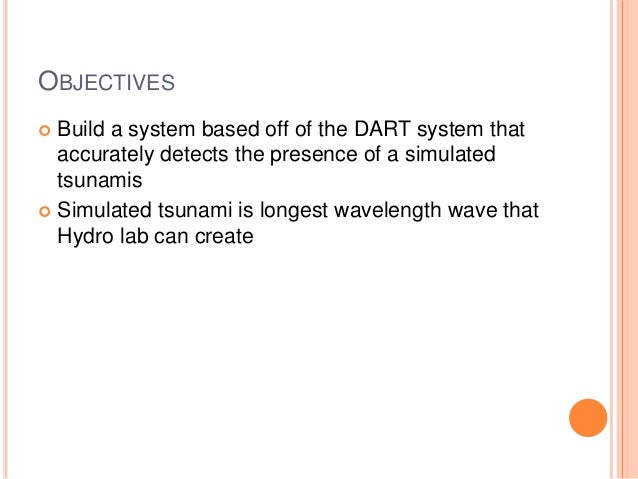 OBJECTIVES

Build a system based off of the DART system that accurately detects the presence of a simulated tsunamis

Simulated tsunami is longest wavelength wave that Hydro lab can create